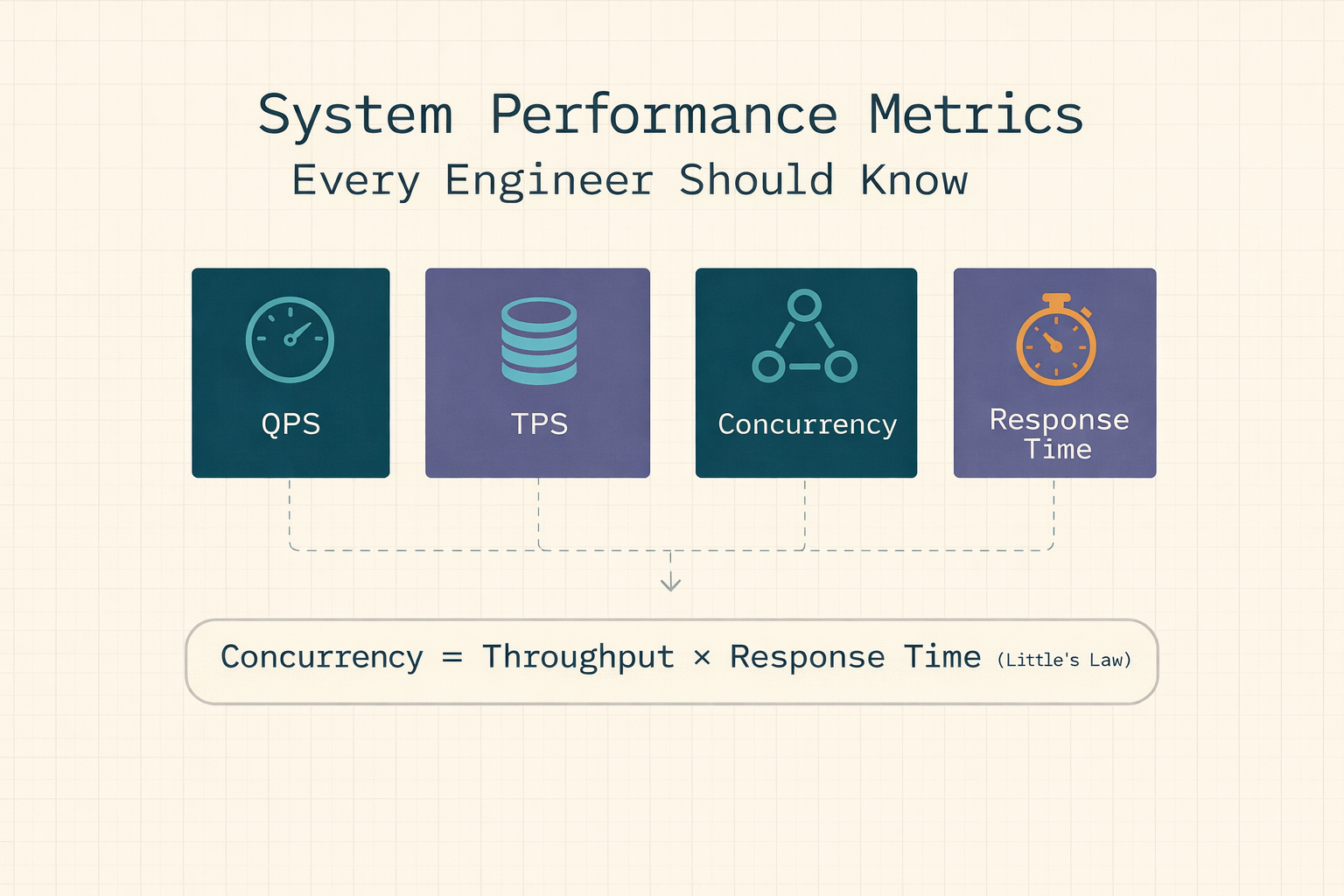 System Performance Metrics
Every Engineer Should Know

QPS

TPS

Concurrency

Response Time

Concurrency = Throughput × Response Time (Little's Law)